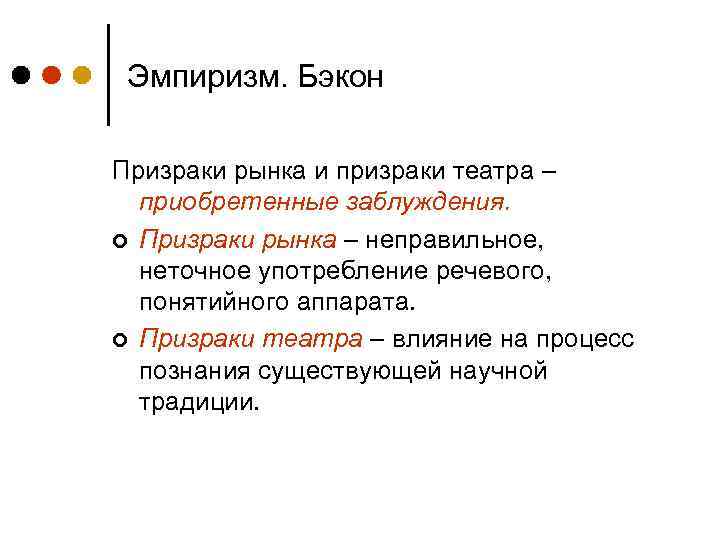 Эмпиризм. Бэкон

Призраки рынка и призраки театра – приобретенные заблуждения.

Призраки рынка – неправильное, неточное употребление речевого, понятийного аппарата.

Призраки театра – влияние на процесс познания существующей научной традиции.